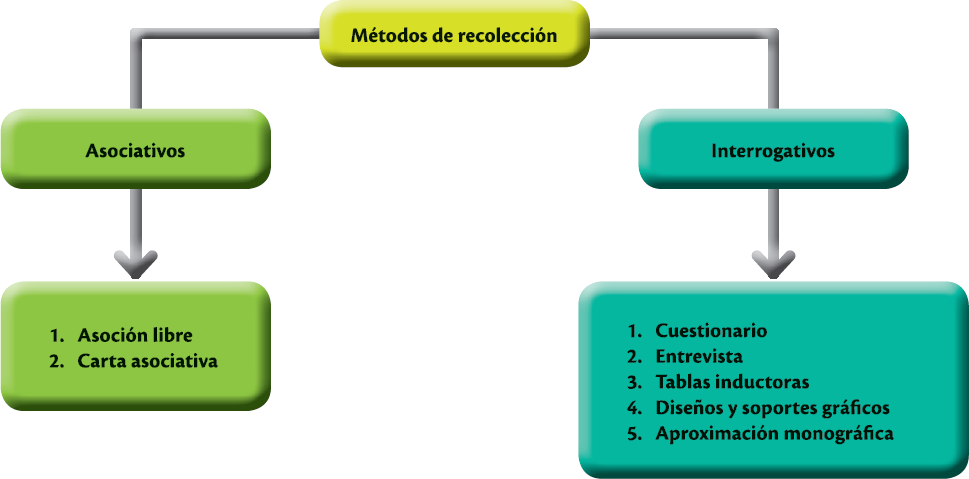 Métodos de recolección

Asociativos

1. Asoción libre
2. Carta asociativa

Interrogativos

1. Cuestionario
2. Entrevista
3. Tablas inductoras
4. Diseños y soportes gráficos
5. Aproximación monográfica